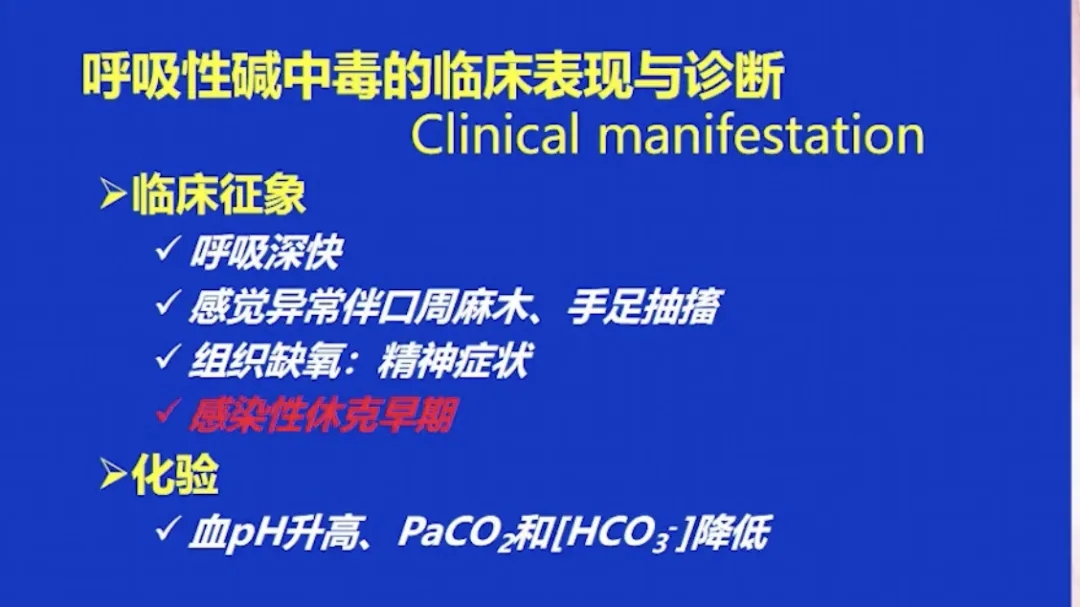 呼吸性碱中毒的临床表现与诊断
Clinical manifestation

➢临床征象
✓ 呼吸深快
✓ 感觉异常伴口周麻木、手足抽搐
✓ 组织缺氧：精神症状
✓ 感染性休克早期

➢化验
✓ 血pH升高、$PaCO_2$和$[HCO_3^-]$降低